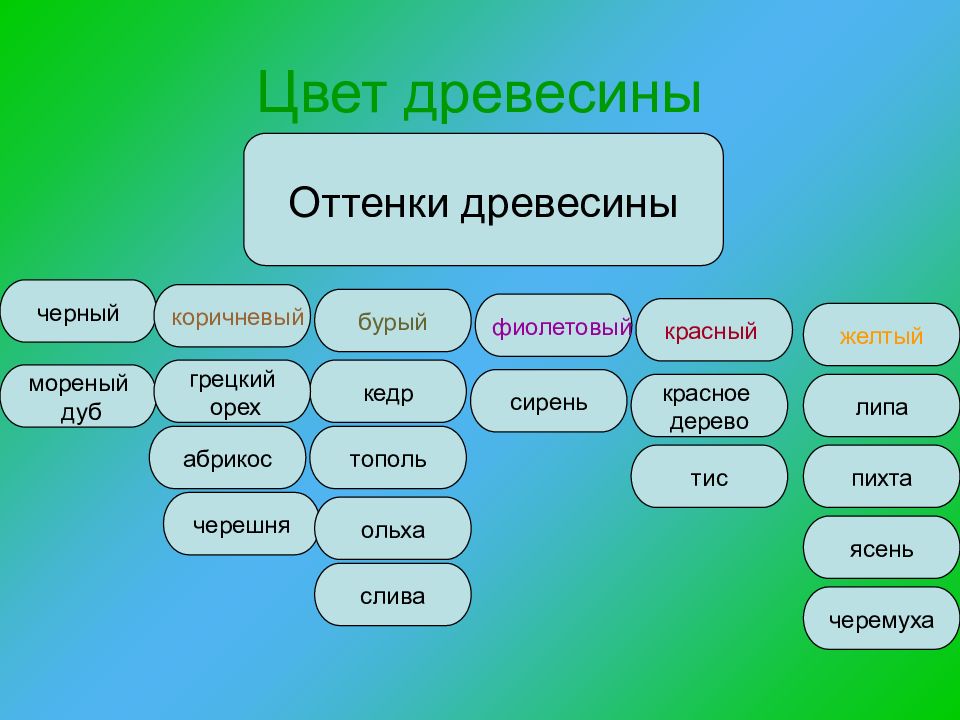 Цвет древесины

Оттенки древесины

черный

мореный дуб

коричневый

грецкий орех

абрикос

черешня

бурый

кедр

тополь

ольха

слива

фиолетовый

сирень

красный

красное дерево

тис

желтый

липа

пихта

ясень

черемуха